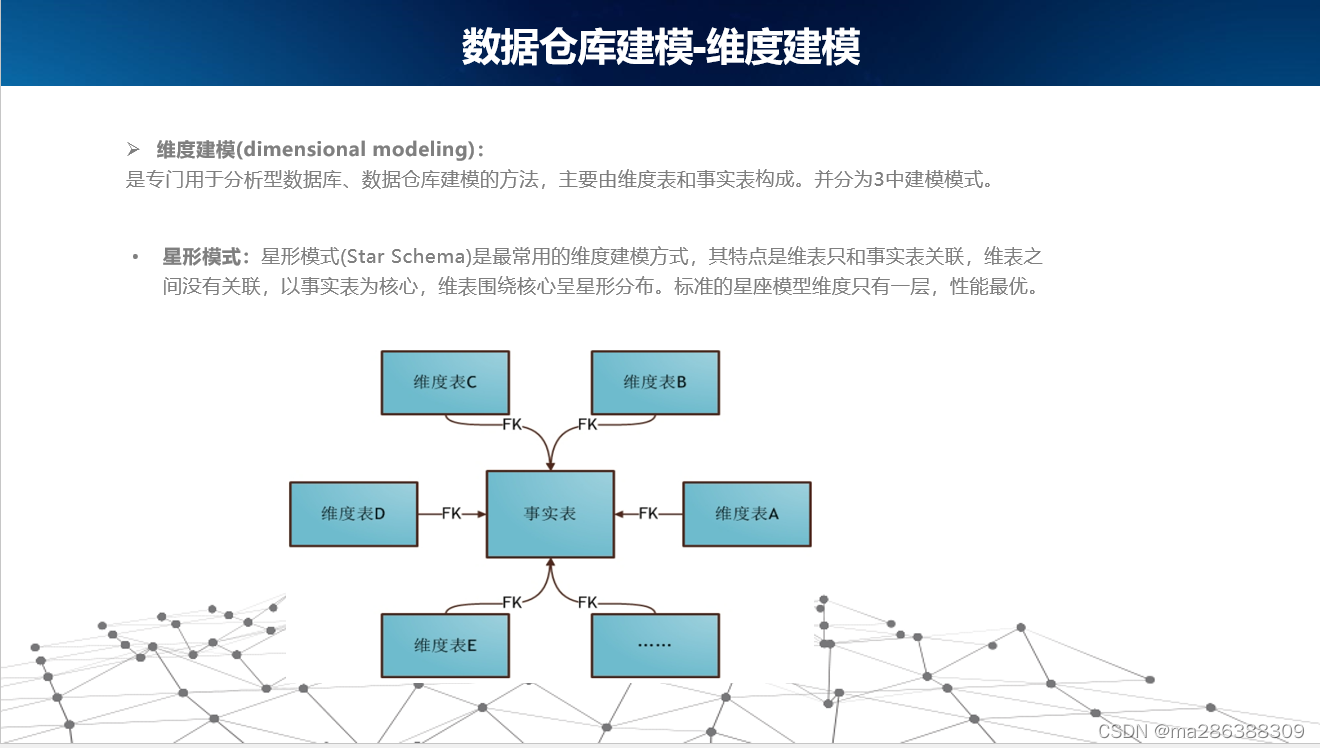 数据仓库建模-维度建模

➢ 维度建模(dimensional modeling)：
是专门用于分析型数据库、数据仓库建模的方法，主要由维度表和事实表构成。并分为3中建模模式。

• 星形模式：星形模式(Star Schema)是最常用的维度建模方式，其特点是维表只和事实表关联，维表之间没有关联，以事实表为核心，维表围绕核心呈星形分布。标准的星座模型维度只有一层，性能最优。

维度表C
维度表B
FK
FK
维度表D
FK
事实表
FK
维度表A
FK
FK
维度表E
……

CSDN @ma286388309